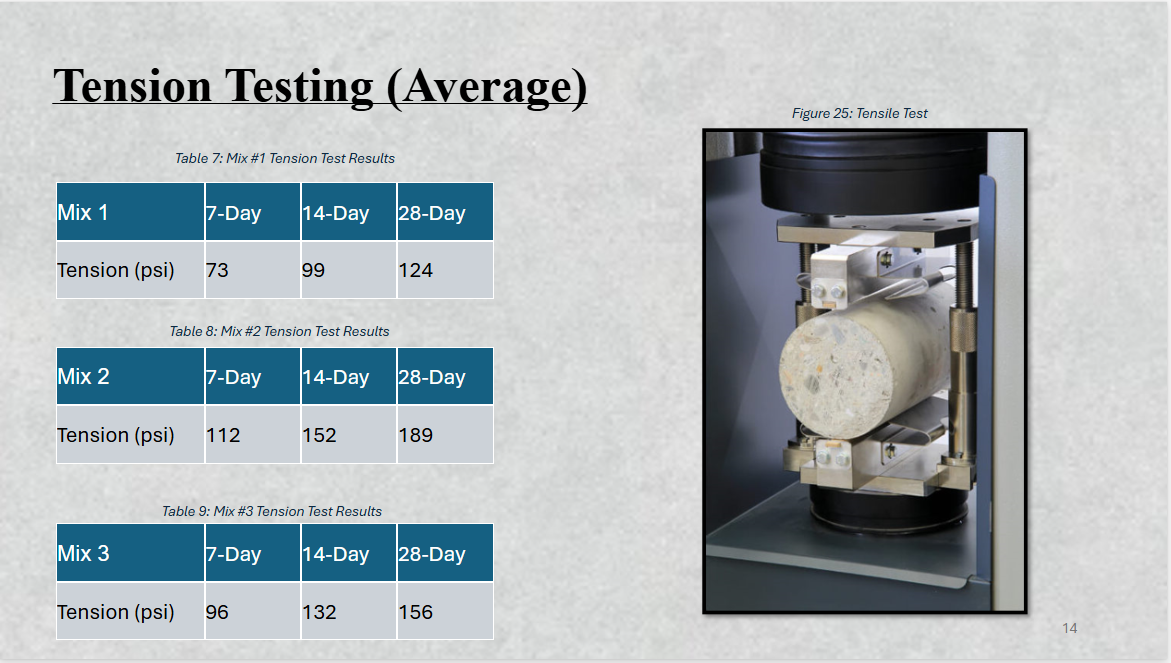 Tension Testing (Average)

Table 7: Mix #1 Tension Test Results

| Mix 1 | 7-Day | 14-Day | 28-Day |
|---|---|---|---|
| Tension (psi) | 73 | 99 | 124 |

Table 8: Mix #2 Tension Test Results

| Mix 2 | 7-Day | 14-Day | 28-Day |
|---|---|---|---|
| Tension (psi) | 112 | 152 | 189 |

Table 9: Mix #3 Tension Test Results

| Mix 3 | 7-Day | 14-Day | 28-Day |
|---|---|---|---|
| Tension (psi) | 96 | 132 | 156 |

Figure 25: Tensile Test

14